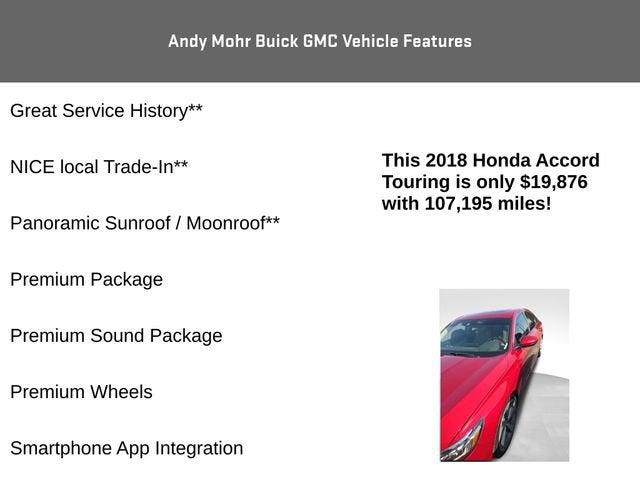 Andy Mohr Buick GMC Vehicle Features

Great Service History**

NICE local Trade-In**

Panoramic Sunroof / Moonroof**

Premium Package

Premium Sound Package

Premium Wheels

Smartphone App Integration

This 2018 Honda Accord Touring is only $19,876 with 107,195 miles!